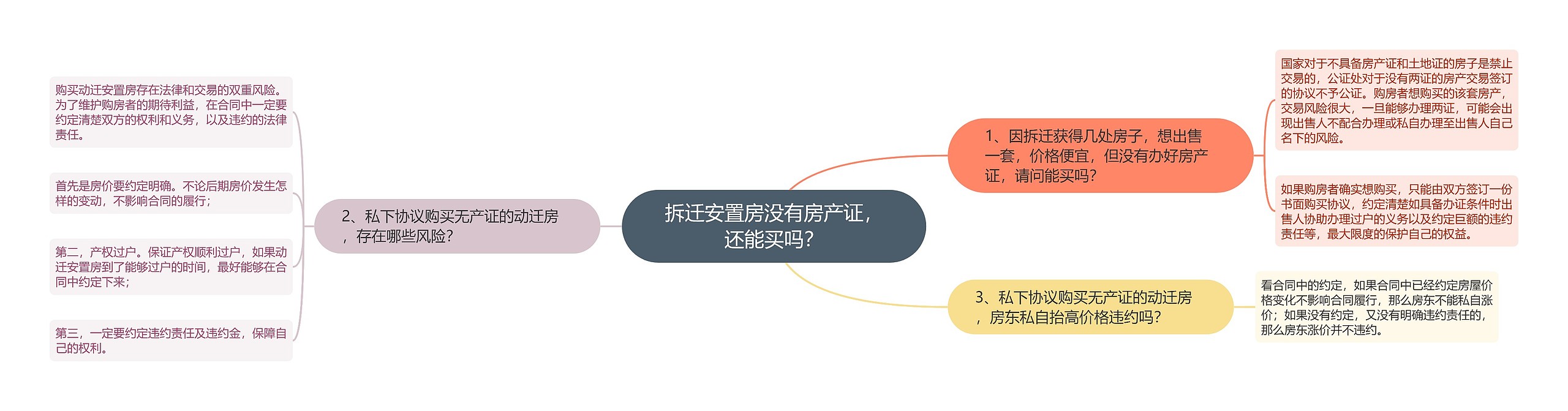 拆迁安置房没有房产证，还能买吗？

1、因拆迁获得几处房子，想出售一套，价格便宜，但没有办好房产证，请问能买吗？

国家对于不具备房产证和土地证的房子是禁止交易的，公证处对于没有两证的房产交易签订的协议不予公证。购房者想购买的该套房产，交易风险很大，一旦能够办理两证，可能会出现出售人不配合办理或私自办理至出售人自己名下的风险。

如果购房者确实想购买，只能由双方签订一份书面购买协议，约定清楚如具备办证条件时出售人协助办理过户的义务以及约定巨额的违约责任等，最大限度的保护自己的权益。

2、私下协议购买无产证的动迁房，存在哪些风险？

购买动迁安置房存在法律和交易的双重风险。为了维护购房者的期待利益，在合同中一定要约定清楚双方的权利和义务，以及违约的法律责任。

首先是房价要约定明确。不论后期房价发生怎样的变动，不影响合同的履行；

第二，产权过户。保证产权顺利过户，如果动迁安置房到了能够过户的时间，最好能够在合同中约定下来；

第三，一定要约定违约责任及违约金，保障自己的权利。

3、私下协议购买无产证的动迁房，房东私自抬高价格违约吗？

看合同中的约定，如果合同中已经约定房屋价格变化不影响合同履行，那么房东不能私自涨价；如果没有约定，又没有明确违约责任的，那么房东涨价并不违约。